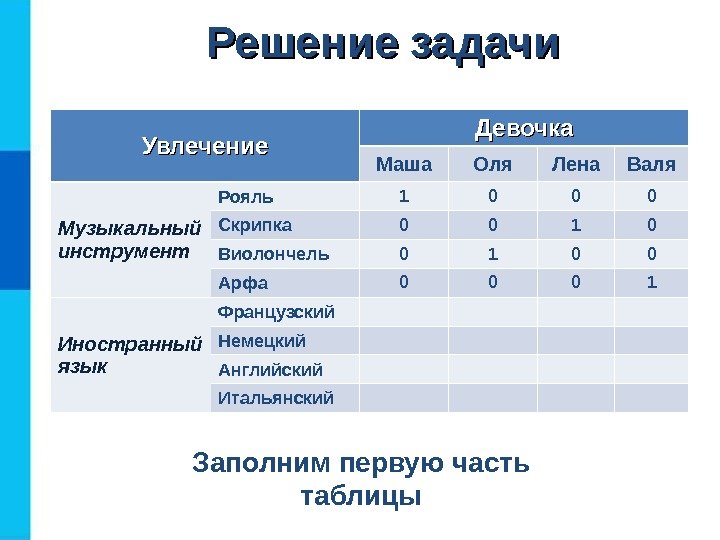 Решение задачи

| Увлечение | | Девочка | | | |
|---|---|---|---|---|---|
| | | Маша | Оля | Лена | Валя |
| Музыкальный инструмент | Рояль | 1 | 0 | 0 | 0 |
| | Скрипка | 0 | 0 | 1 | 0 |
| | Виолончель | 0 | 1 | 0 | 0 |
| | Арфа | 0 | 0 | 0 | 1 |
| Иностранный язык | Французский | | | | |
| | Немецкий | | | | |
| | Английский | | | | |
| | Итальянский | | | | |

Заполним первую часть таблицы